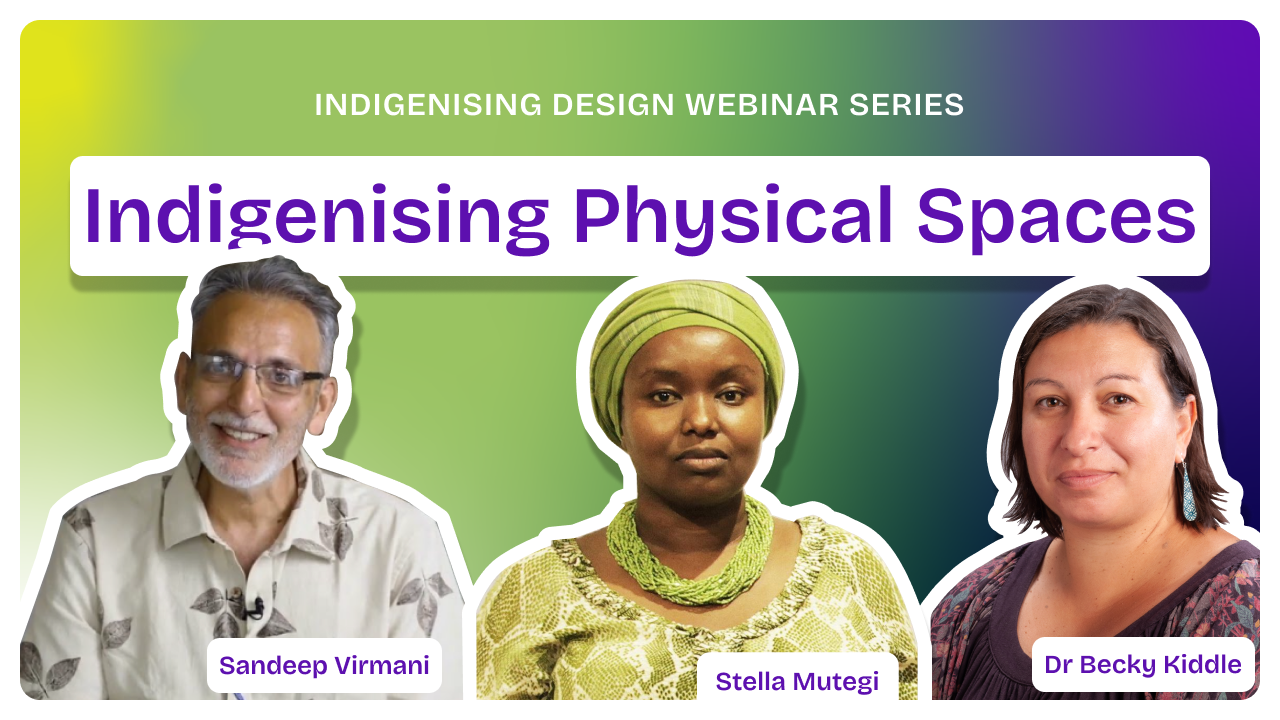 INDIGENISING DESIGN WEBINAR SERIES

Indigenising Physical Spaces

Sandeep Virmani

Stella Mutegi

Dr Becky Kiddle